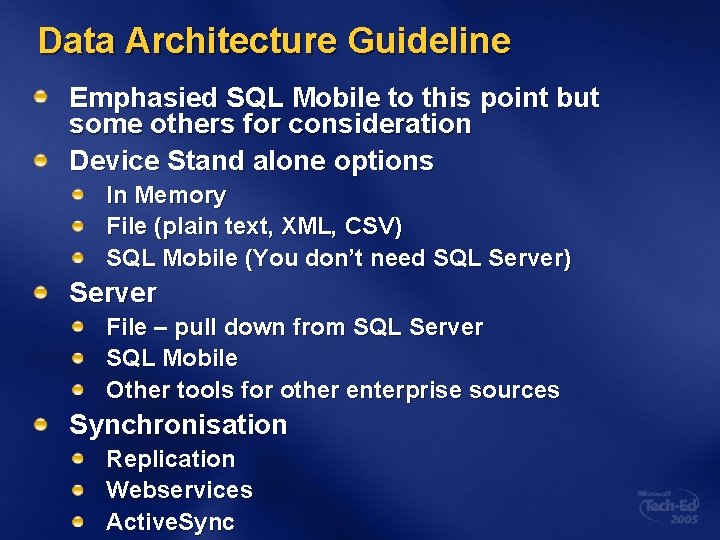 Data Architecture Guideline

Emphasied SQL Mobile to this point but some others for consideration

Device Stand alone options

In Memory

File (plain text, XML, CSV)

SQL Mobile (You don't need SQL Server)

Server

File – pull down from SQL Server

SQL Mobile

Other tools for other enterprise sources

Synchronisation

Replication

Webservices

ActiveSync

Microsoft Tech·Ed 2005